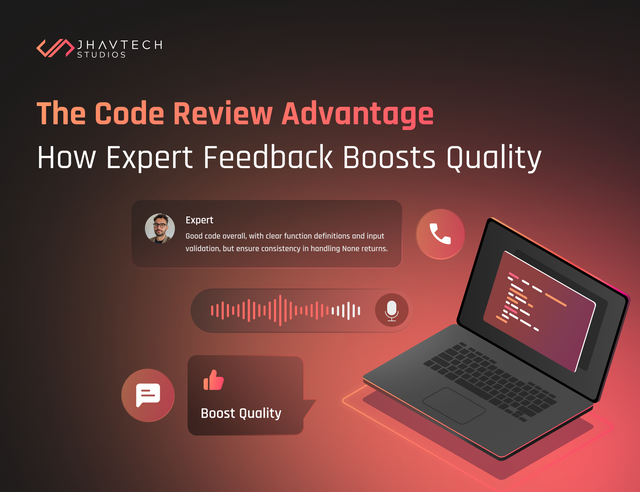 JHAVTECH STUDIOS

The Code Review Advantage
How Expert Feedback Boosts Quality

Expert
Good code overall, with clear function definitions and input validation, but ensure consistency in handling None returns.

Boost Quality